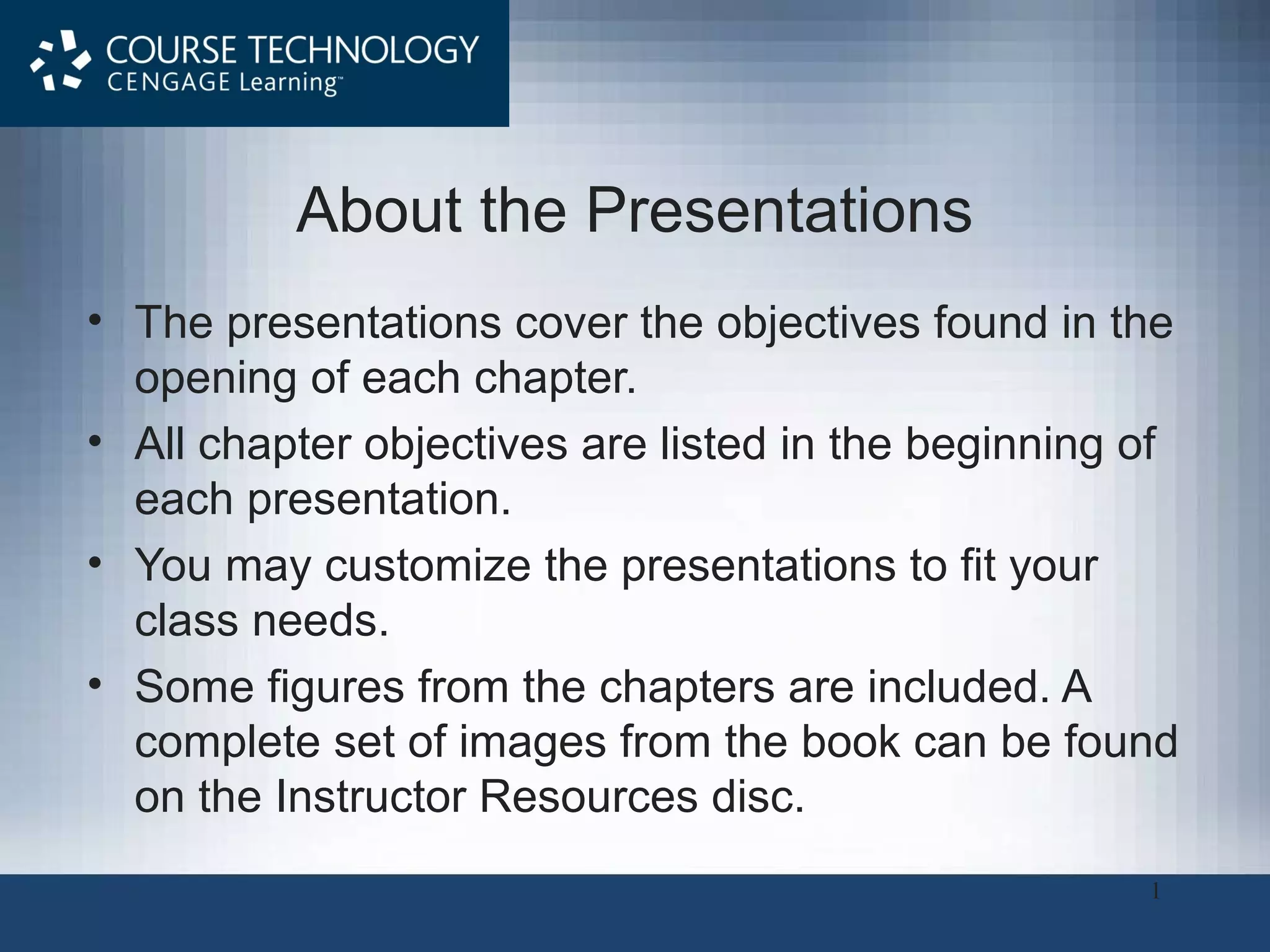 COURSE TECHNOLOGY
CENGAGE Learning™

About the Presentations

• The presentations cover the objectives found in the opening of each chapter.
• All chapter objectives are listed in the beginning of each presentation.
• You may customize the presentations to fit your class needs.
• Some figures from the chapters are included. A complete set of images from the book can be found on the Instructor Resources disc.

1